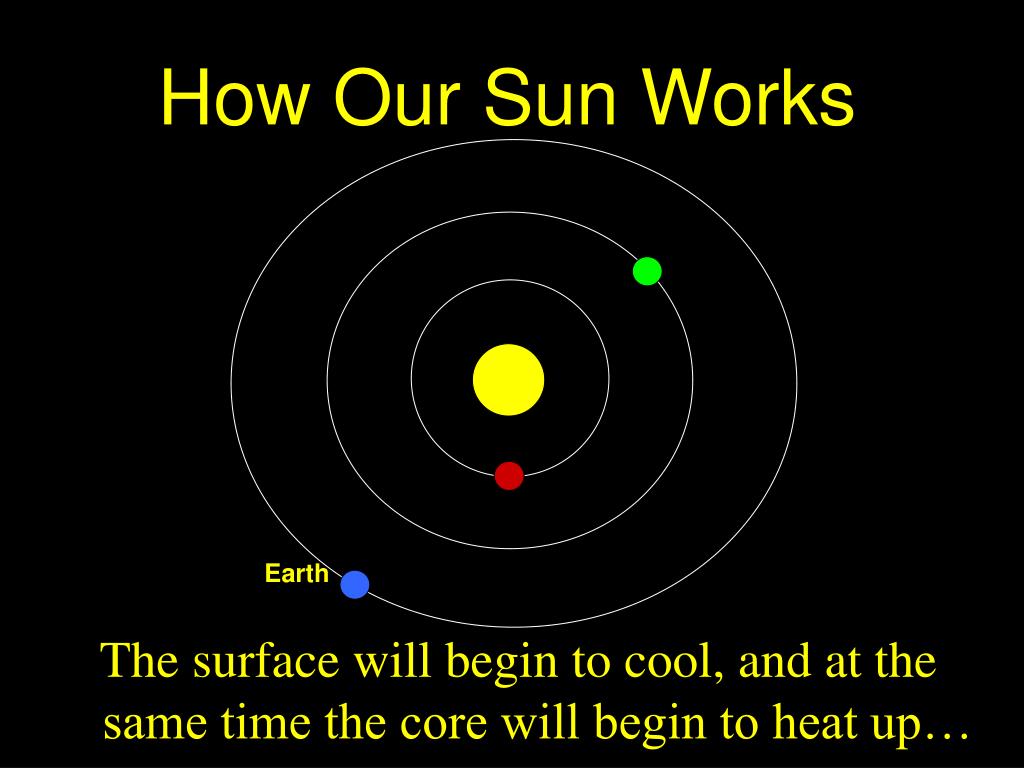 How Our Sun Works

Earth

The surface will begin to cool, and at the same time the core will begin to heat up…